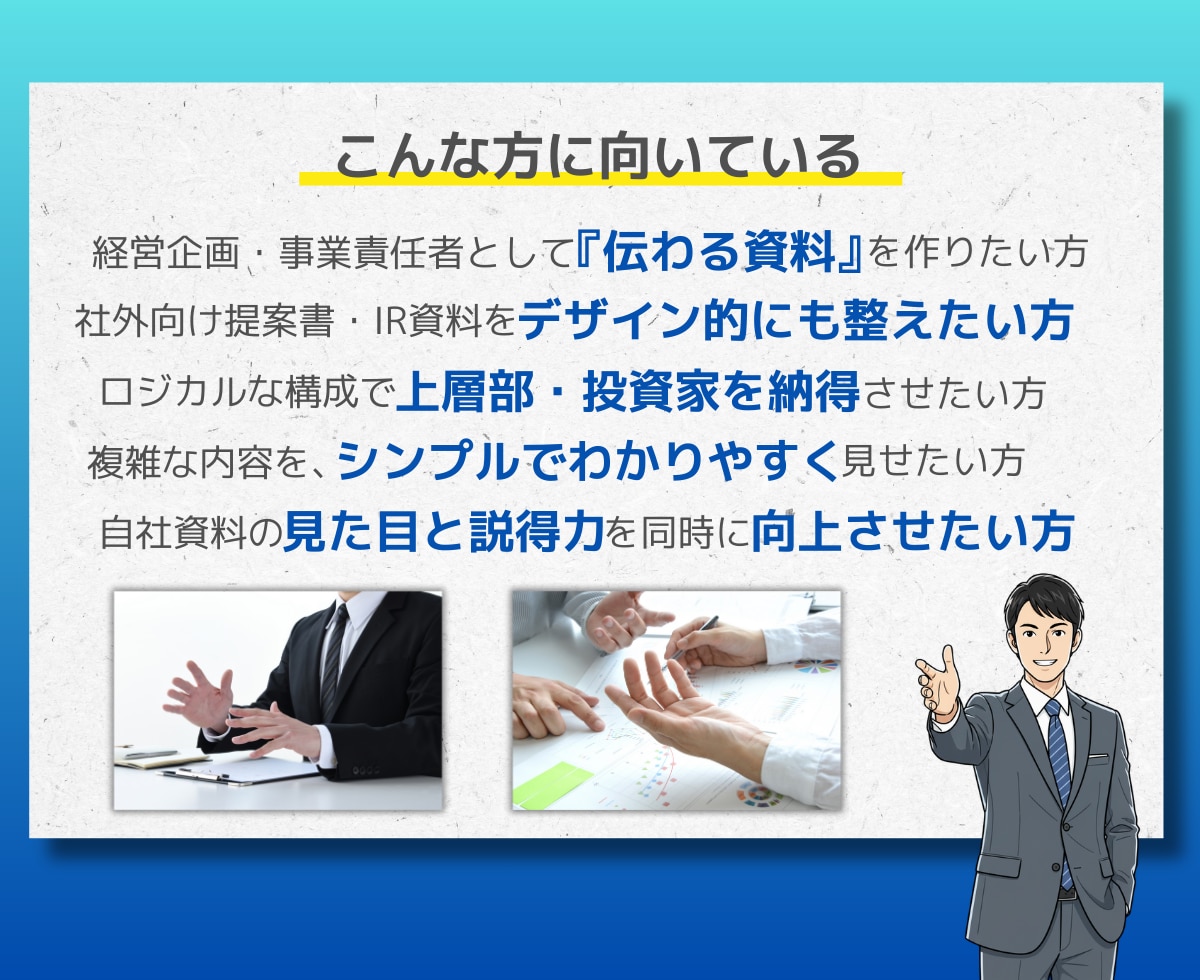 こんな方に向いている

経営企画・事業責任者として『伝わる資料』を作りたい方

社外向け提案書・IR資料をデザイン的にも整えたい方

ロジカルな構成で上層部・投資家を納得させたい方

複雑な内容を、シンプルでわかりやすく見せたい方

自社資料の見た目と説得力を同時に向上させたい方